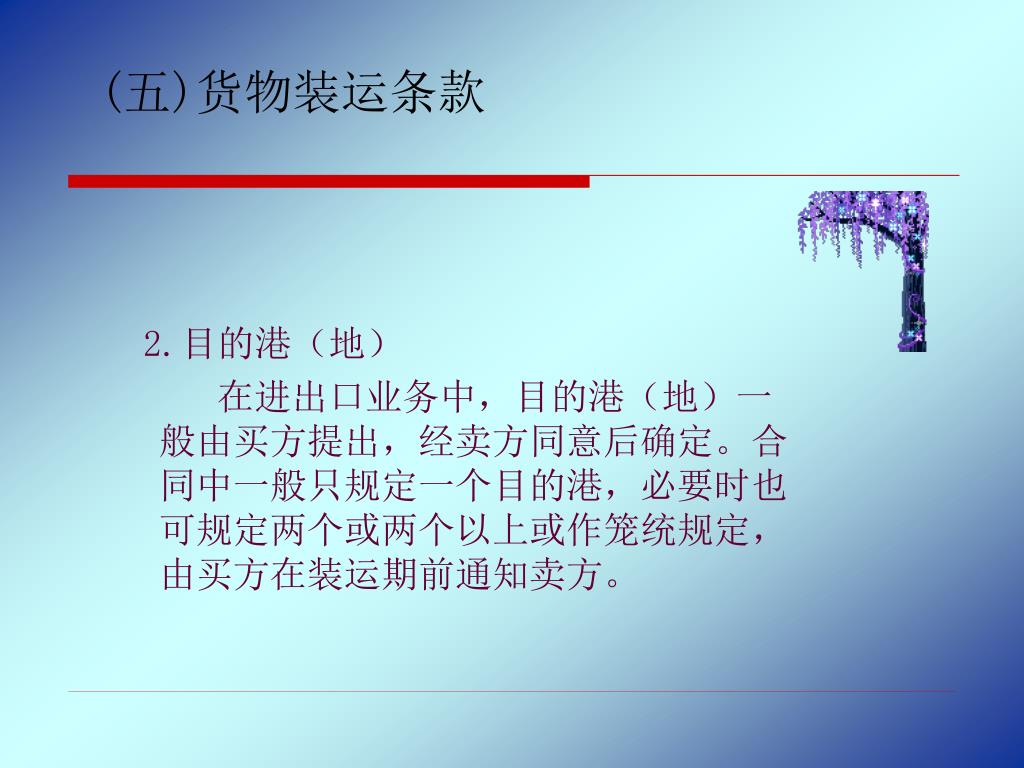 (五)货物装运条款

2.目的港（地）

在进出口业务中，目的港（地）一般由买方提出，经卖方同意后确定。合同中一般只规定一个目的港，必要时也可规定两个或两个以上或作笼统规定，由买方在装运期前通知卖方。